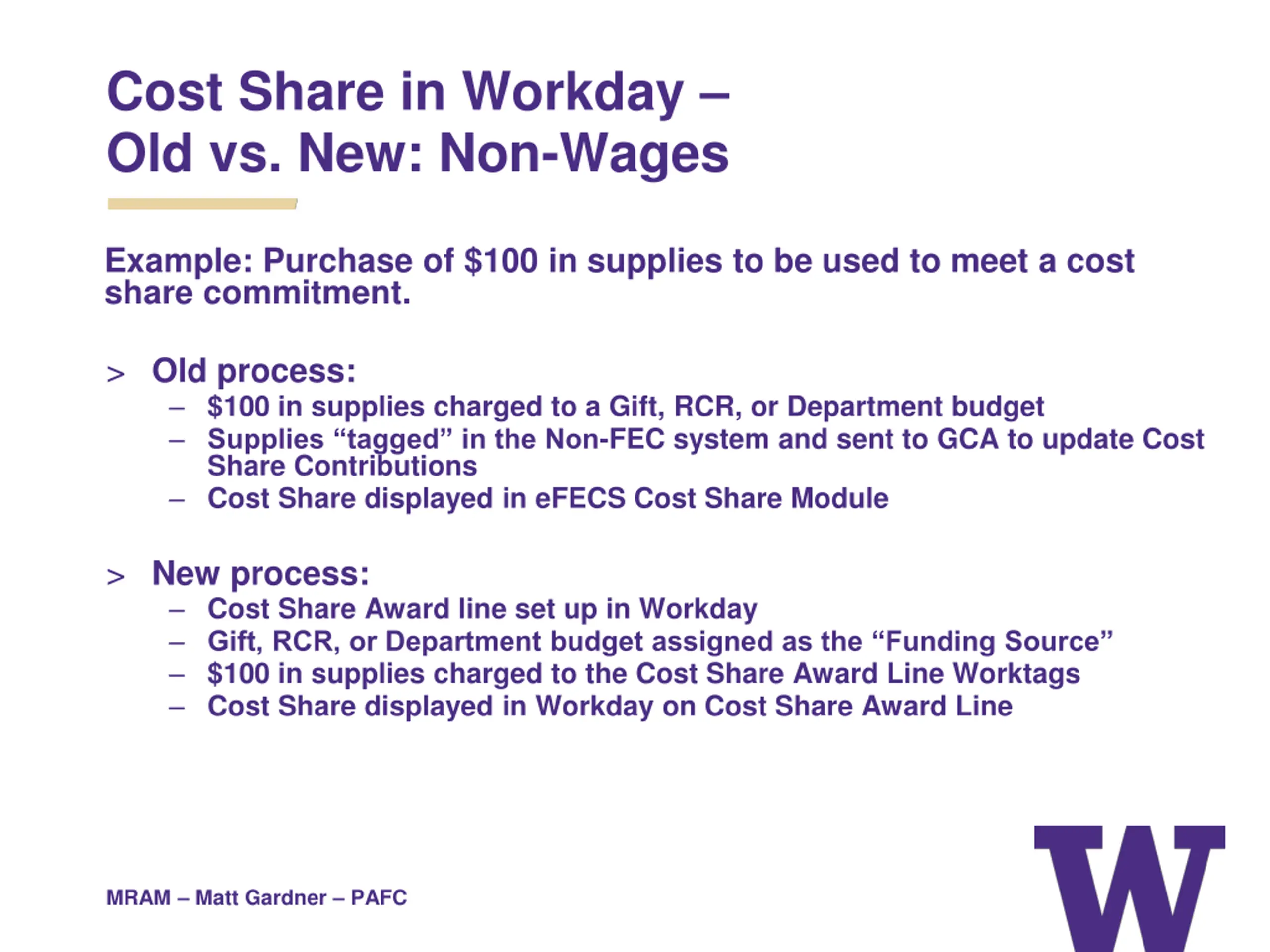 Cost Share in Workday – Old vs. New: Non-Wages

Example: Purchase of \$100 in supplies to be used to meet a cost share commitment.

> Old process:
– \$100 in supplies charged to a Gift, RCR, or Department budget
– Supplies “tagged” in the Non-FEC system and sent to GCA to update Cost Share Contributions
– Cost Share displayed in eFECS Cost Share Module

> New process:
– Cost Share Award line set up in Workday
– Gift, RCR, or Department budget assigned as the “Funding Source”
– \$100 in supplies charged to the Cost Share Award Line Worktags
– Cost Share displayed in Workday on Cost Share Award Line

MRAM – Matt Gardner – PAFC

W